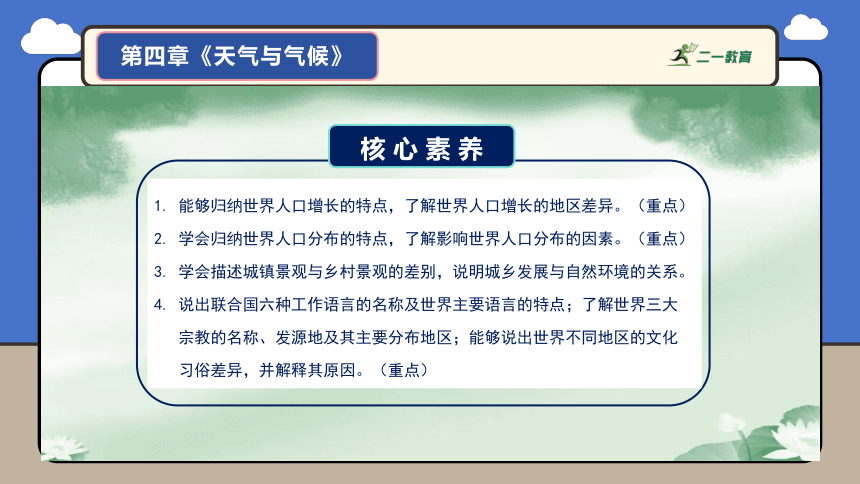 第四章《天气与气候》

二一教育

核心素养

1. 能够归纳世界人口增长的特点，了解世界人口增长的地区差异。（重点）

2. 学会归纳世界人口分布的特点，了解影响世界人口分布的因素。（重点）

3. 学会描述城镇景观与乡村景观的差别，说明城乡发展与自然环境的关系。

4. 说出联合国六种工作语言的名称及世界主要语言的特点；了解世界三大宗教的名称、发源地及其主要分布地区；能够说出世界不同地区的文化习俗差异，并解释其原因。（重点）